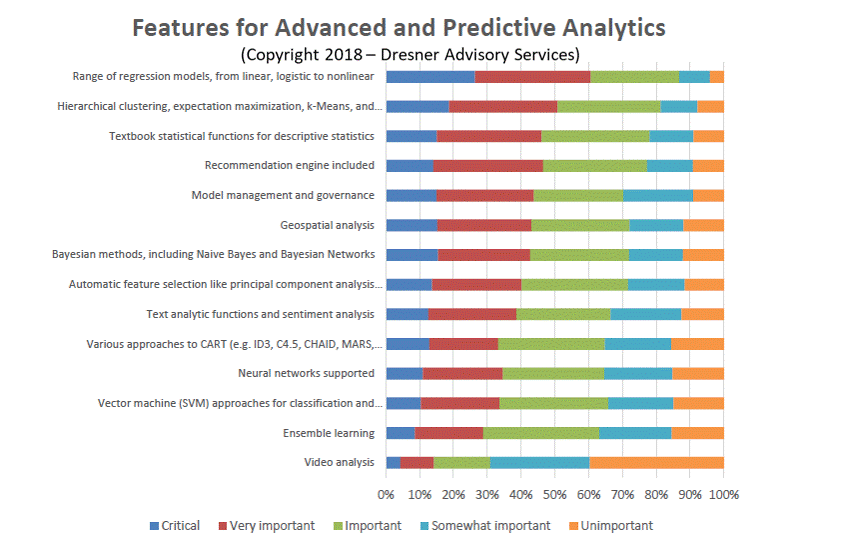 Features for Advanced and Predictive Analytics
(Copyright 2018 – Dresner Advisory Services)

Range of regression models, from linear, logistic to nonlinear
Hierarchical clustering, expectation maximization, k-Means, and...
Textbook statistical functions for descriptive statistics
Recommendation engine included
Model management and governance
Geospatial analysis
Bayesian methods, including Naive Bayes and Bayesian Networks
Automatic feature selection like principal component analysis...
Text analytic functions and sentiment analysis
Various approaches to CART (e.g. ID3, C4.5, CHAID, MARS,...
Neural networks supported
Vector machine (SVM) approaches for classification and...
Ensemble learning
Video analysis

0% 10% 20% 30% 40% 50% 60% 70% 80% 90% 100%

Critical Very important Important Somewhat important Unimportant